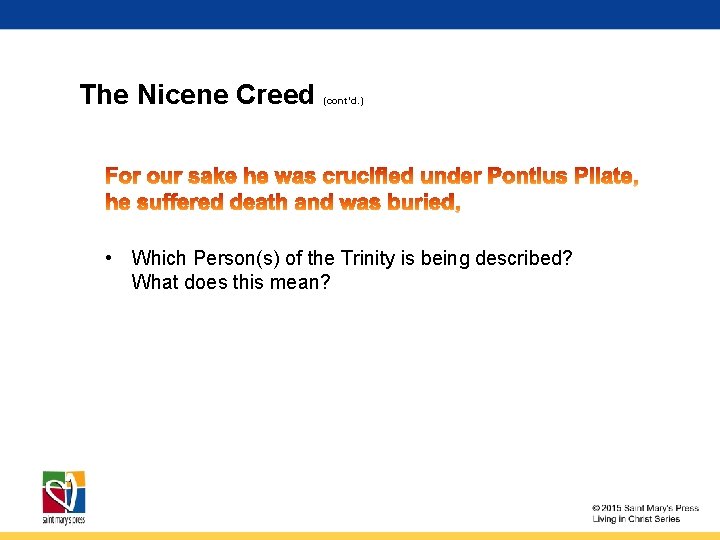 The Nicene Creed (cont'd.)

For our sake he was crucified under Pontius Pilate, he suffered death and was buried,

• Which Person(s) of the Trinity is being described? What does this mean?

saint mary's press

© 2015 Saint Mary's Press
Living in Christ Series